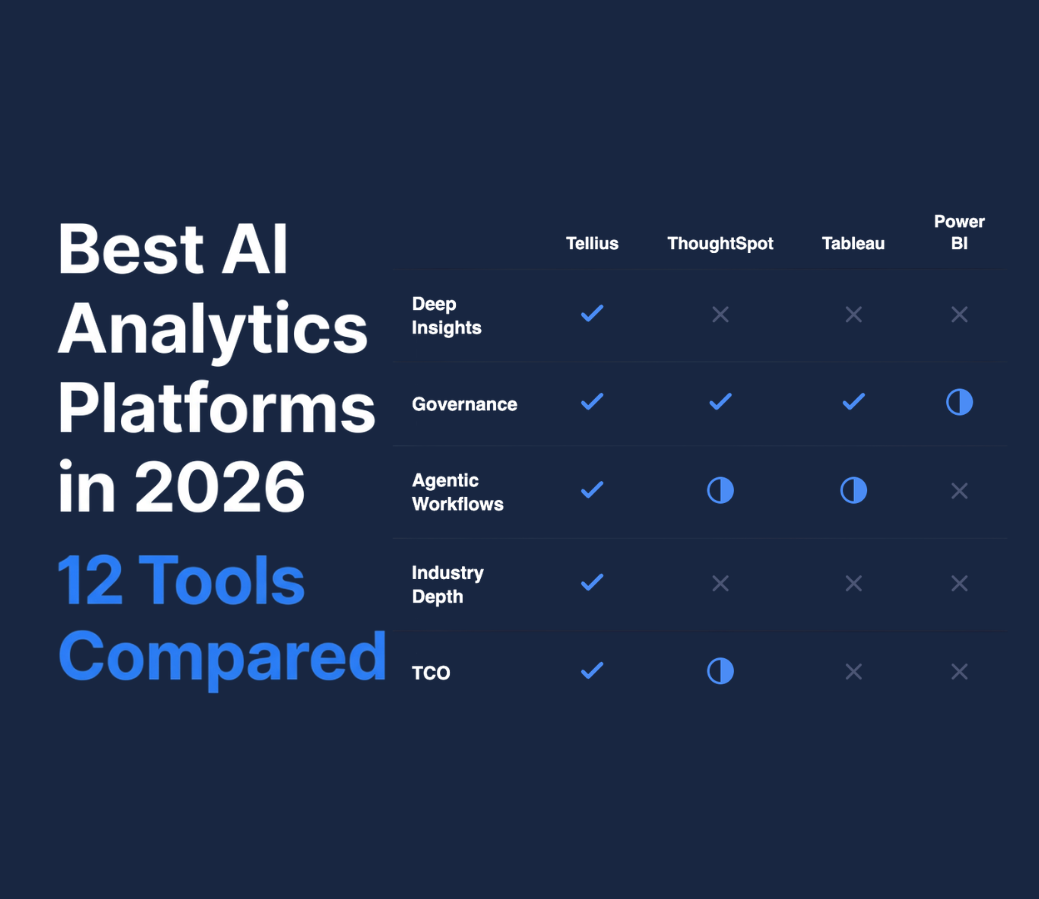 Best AI Analytics Platforms in 2026

12 Tools Compared

| | Tellius | ThoughtSpot | Tableau | Power BI |
|---|---|---|---|---|
| Deep Insights | ✓ | ✕ | ✕ | ✕ |
| Governance | ✓ | ✓ | ✓ | ◐ |
| Agentic Workflows | ✓ | ◐ | ◐ | ✕ |
| Industry Depth | ✓ | ✕ | ✕ | ✕ |
| TCO | ✓ | ◐ | ✕ | ✕ |